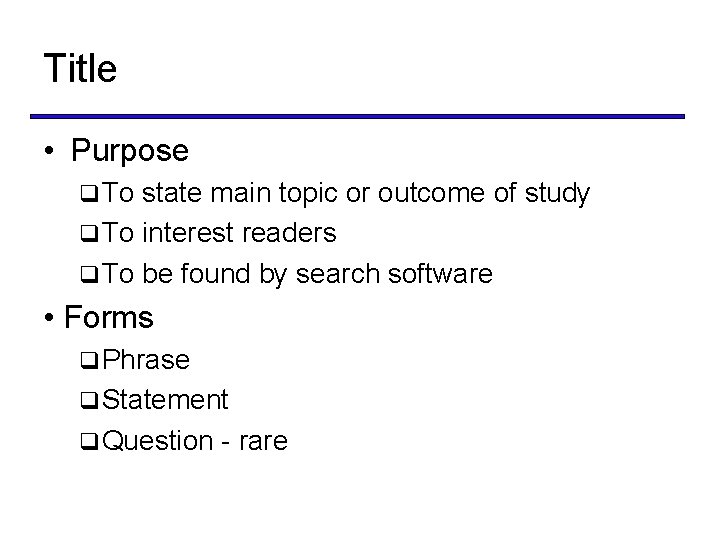 Title

• Purpose
  ❑ To state main topic or outcome of study
  ❑ To interest readers
  ❑ To be found by search software
• Forms
  ❑ Phrase
  ❑ Statement
  ❑ Question - rare